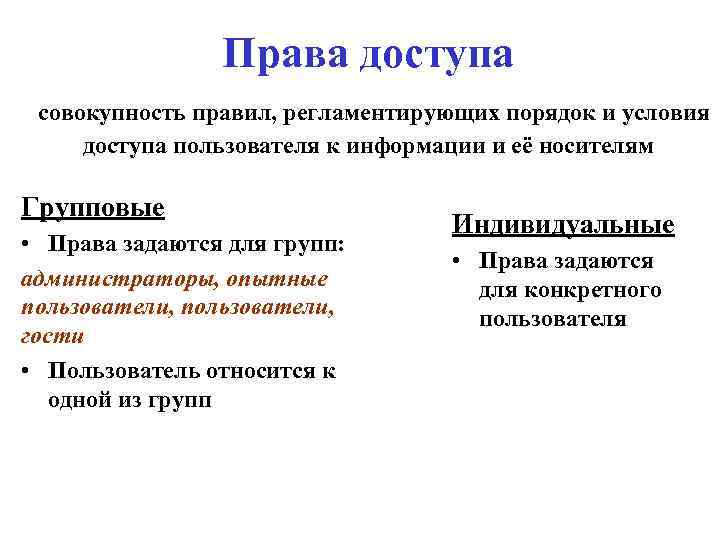 Права доступа

совокупность правил, регламентирующих порядок и условия доступа пользователя к информации и её носителям

Групповые

• Права задаются для групп:

администраторы, опытные пользователи, пользователи, гости

• Пользователь относится к одной из групп

Индивидуальные

• Права задаются для конкретного пользователя